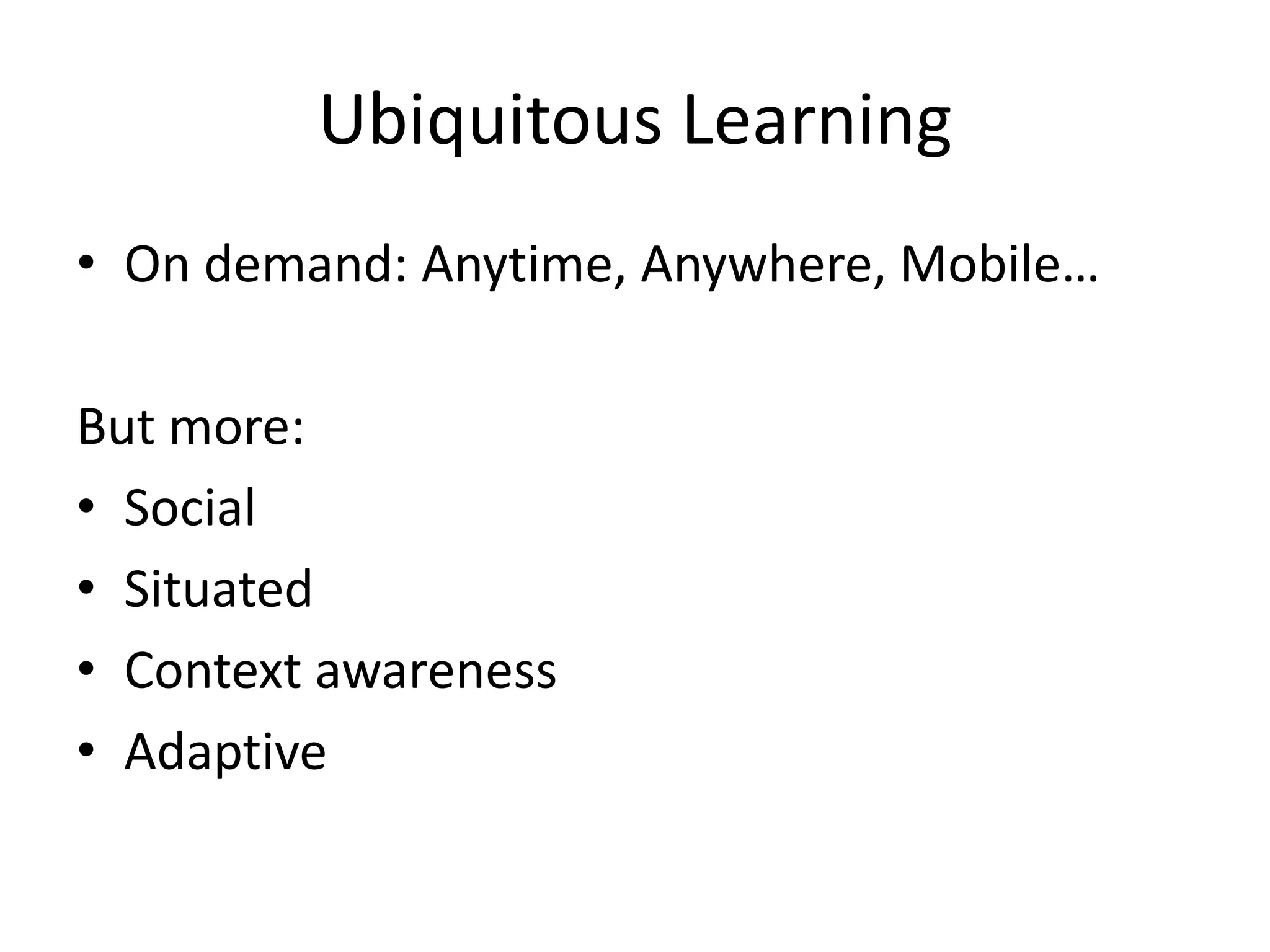 Ubiquitous Learning

• On demand: Anytime, Anywhere, Mobile…

But more:
• Social
• Situated
• Context awareness
• Adaptive